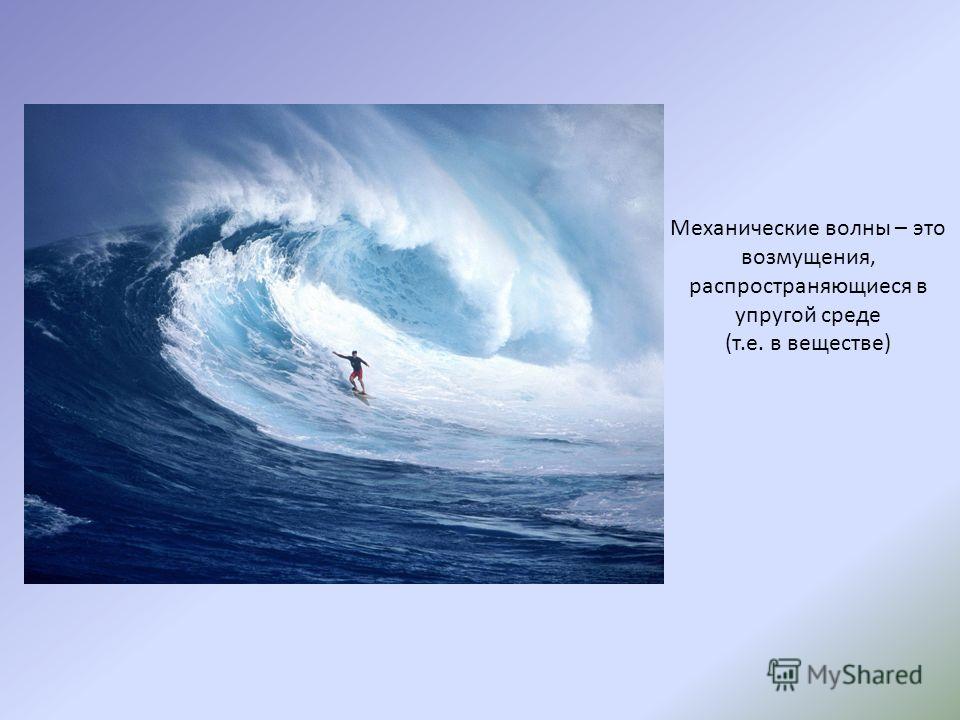 Механические волны – это возмущения, распространяющиеся в упругой среде (т.е. в веществе)

MyShared